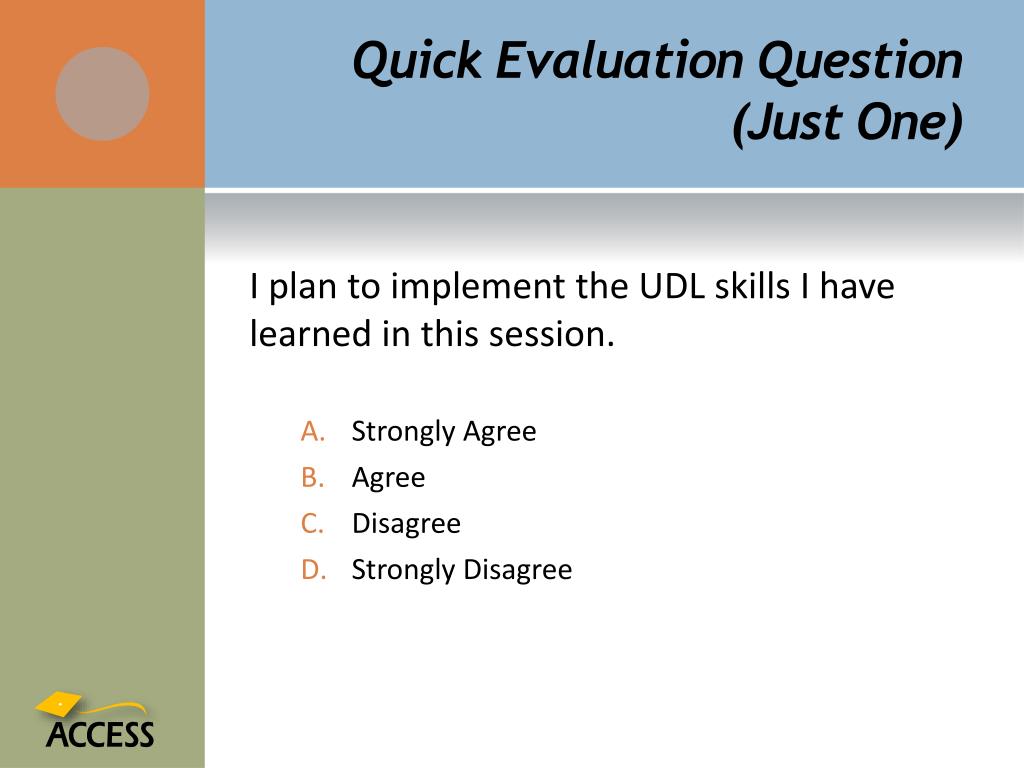 Quick Evaluation Question (Just One)

I plan to implement the UDL skills I have learned in this session.

A. Strongly Agree
B. Agree
C. Disagree
D. Strongly Disagree

ACCESS